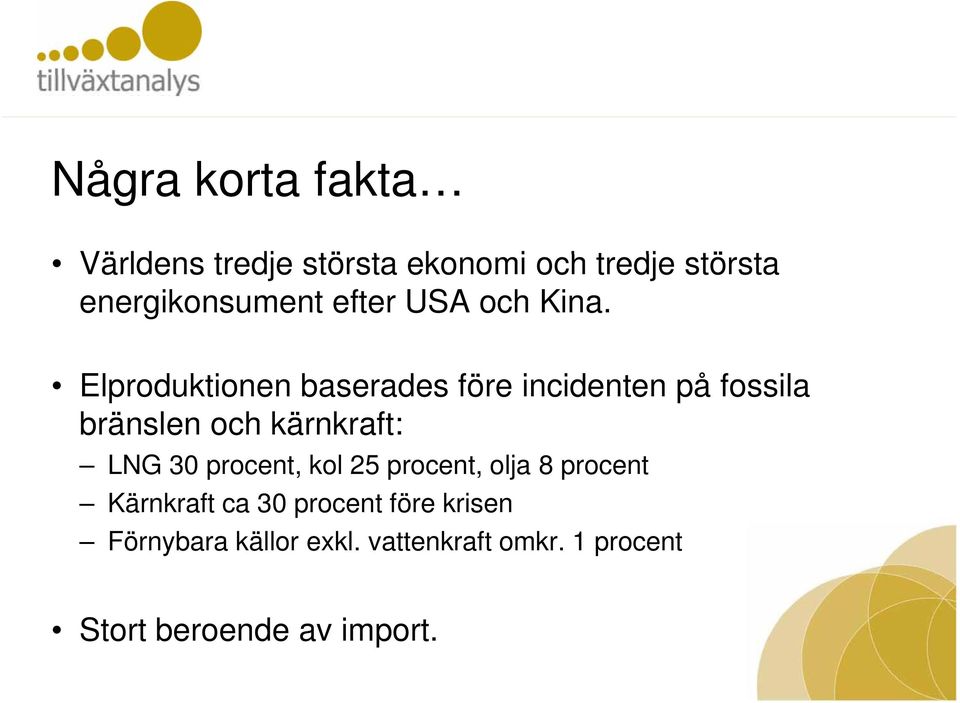 tillväxtanalys

Några korta fakta…

• Världens tredje största ekonomi och tredje största energikonsument efter USA och Kina.

• Elproduktionen baserades före incidenten på fossila bränslen och kärnkraft:
– LNG 30 procent, kol 25 procent, olja 8 procent
– Kärnkraft ca 30 procent före krisen
– Förnybara källor exkl. vattenkraft omkr. 1 procent

• Stort beroende av import.